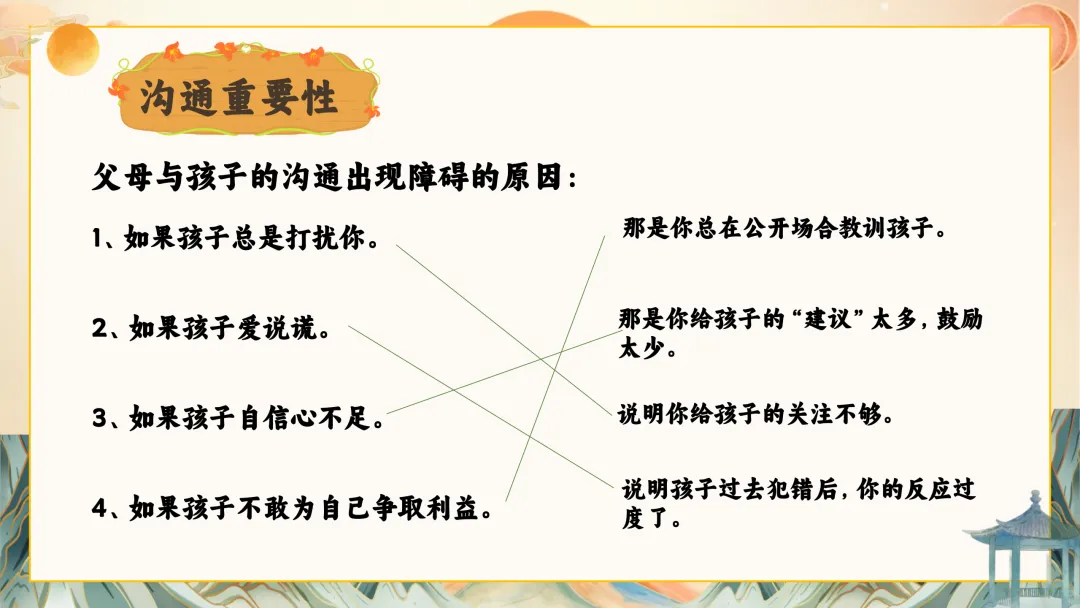 沟通重要性

父母与孩子的沟通出现障碍的原因：

1、如果孩子总是打扰你。

2、如果孩子爱说谎。

3、如果孩子自信心不足。

4、如果孩子不敢为自己争取利益。

那是你总在公开场合教训孩子。

那是你给孩子的“建议”太多，鼓励太少。

说明你给孩子的关注不够。

说明孩子过去犯错后，你的反应过度了。